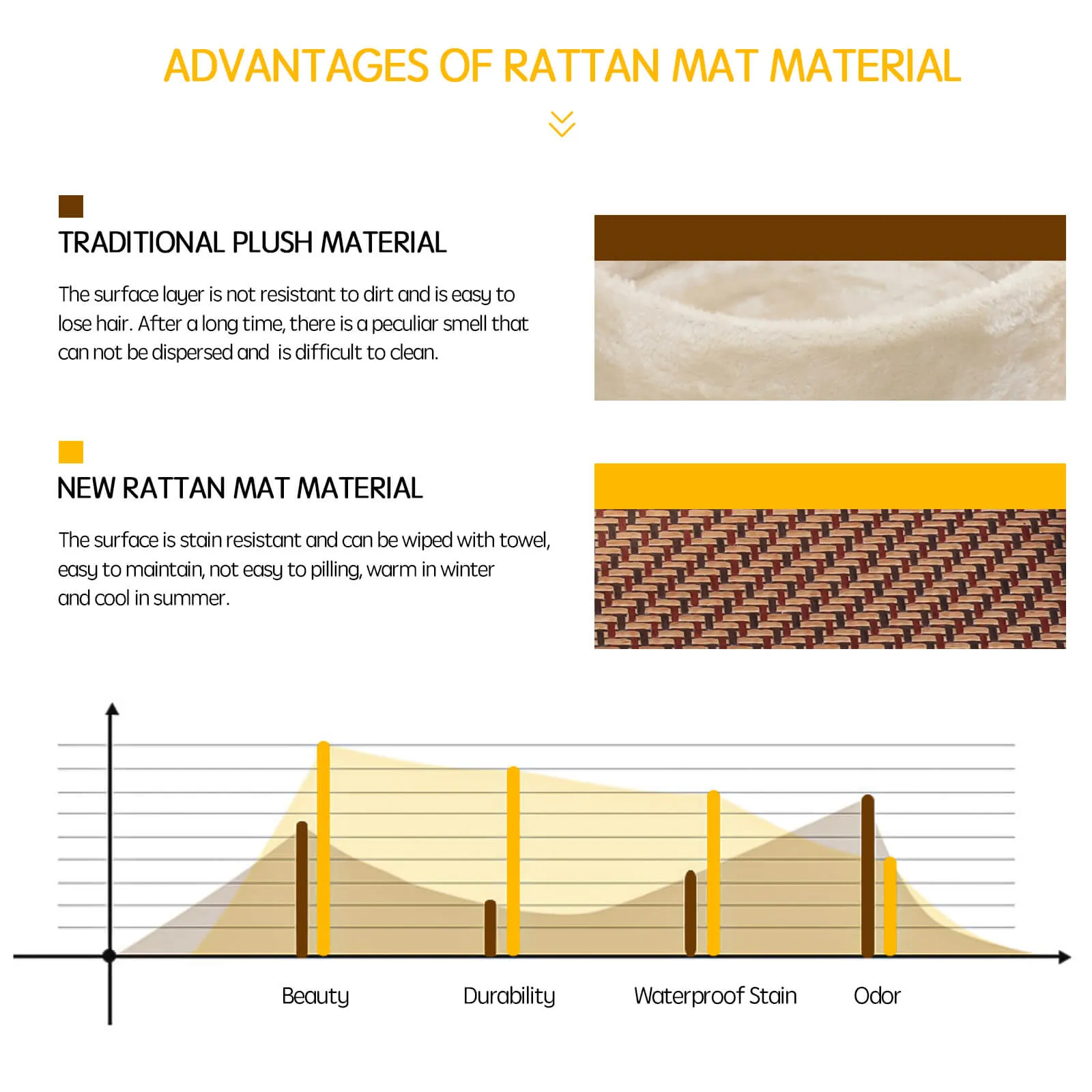 ADVANTAGES OF RATTAN MAT MATERIAL

TRADITIONAL PLUSH MATERIAL

The surface layer is not resistant to dirt and is easy to lose hair. After a long time, there is a peculiar smell that can not be dispersed and is difficult to clean.

NEW RATTAN MAT MATERIAL

The surface is stain resistant and can be wiped with towel, easy to maintain, not easy to pilling, warm in winter and cool in summer.

Beauty
Durability
Waterproof Stain
Odor